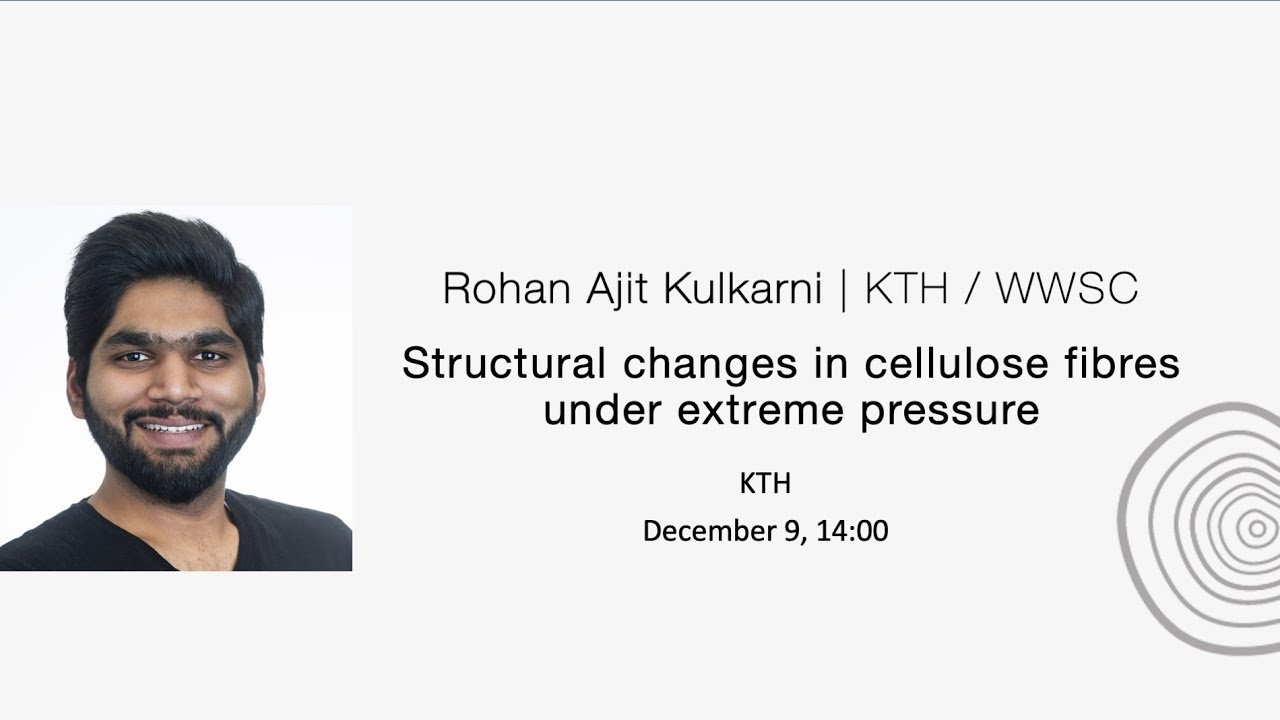 Rohan Ajit Kulkarni | KTH / WWSC

Structural changes in cellulose fibres under extreme pressure

KTH

December 9, 14:00